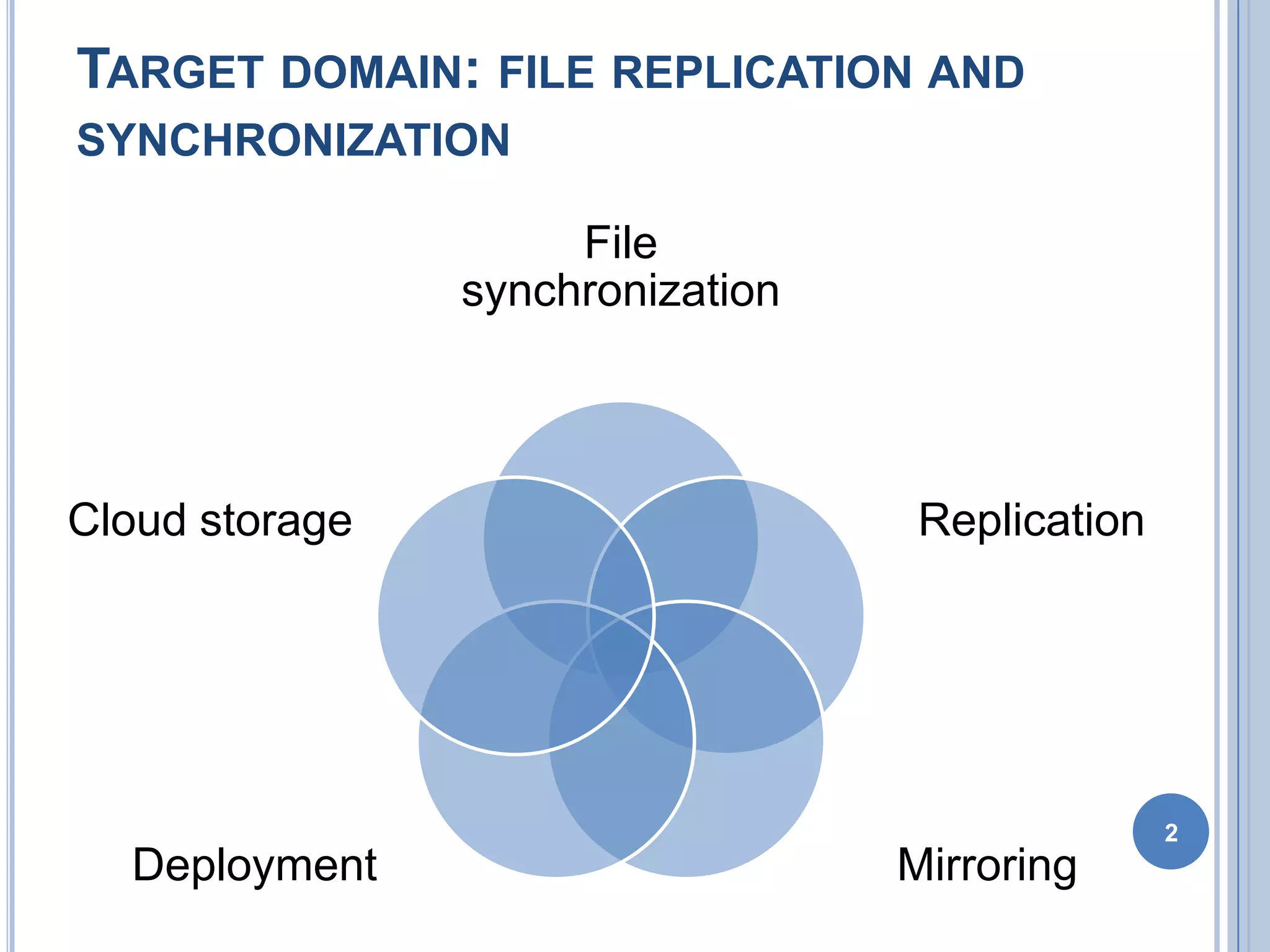 TARGET DOMAIN: FILE REPLICATION AND SYNCHRONIZATION

File synchronization

Cloud storage

Replication

Deployment

Mirroring

2